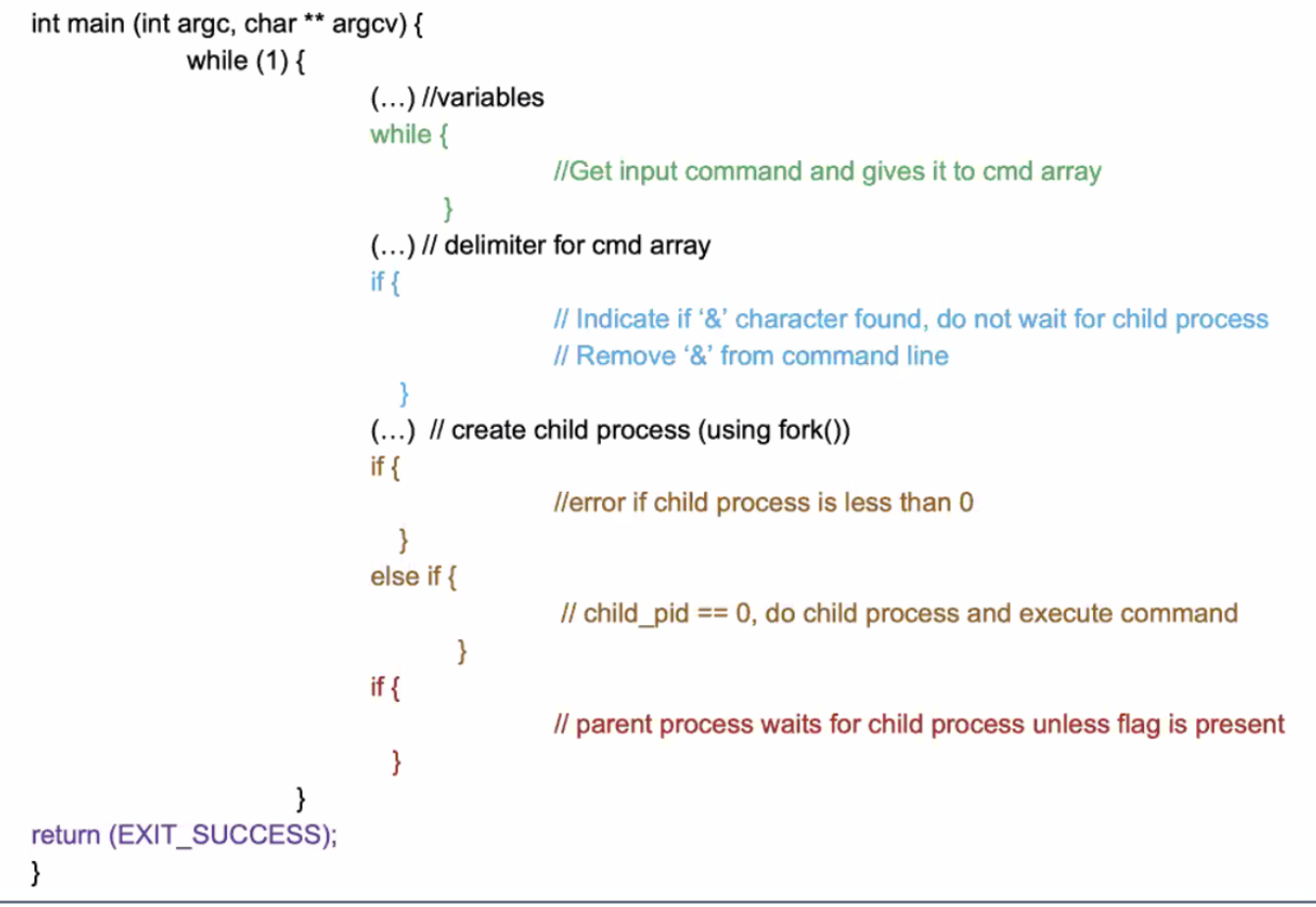 int main (int argc, char ** argcv) {
while (1) {
(…) //variables
while {
//Get input command and gives it to cmd array
}
(…) // delimiter for cmd array
if {
// Indicate if ‘&’ character found, do not wait for child process
// Remove ‘&’ from command line
}
(…) // create child process (using fork())
if {
//error if child process is less than 0
}
else if {
// child_pid == 0, do child process and execute command
}
if {
// parent process waits for child process unless flag is present
}
}
return (EXIT_SUCCESS);
}